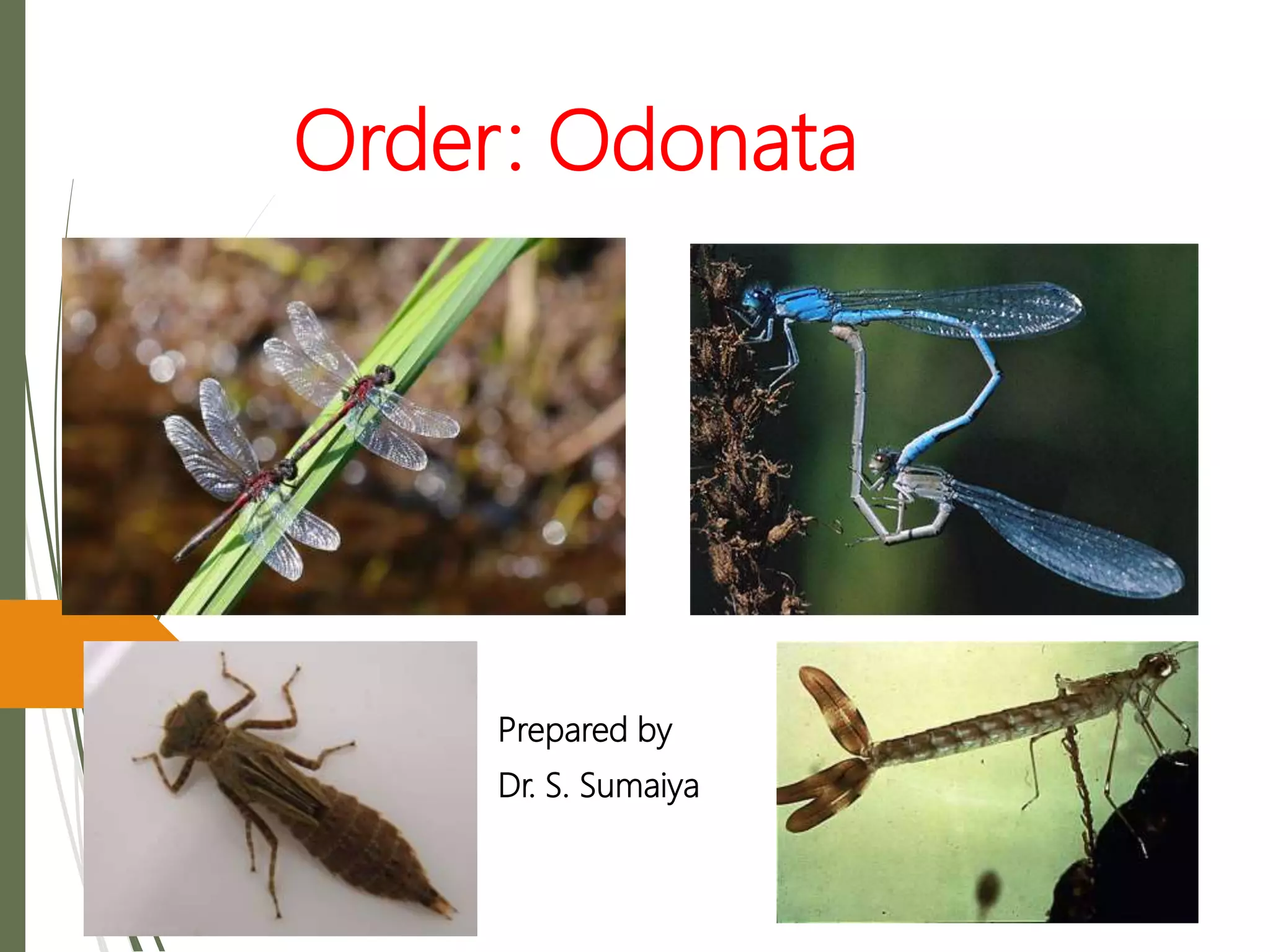 Order: Odonata

Prepared by
Dr. S. Sumaiya